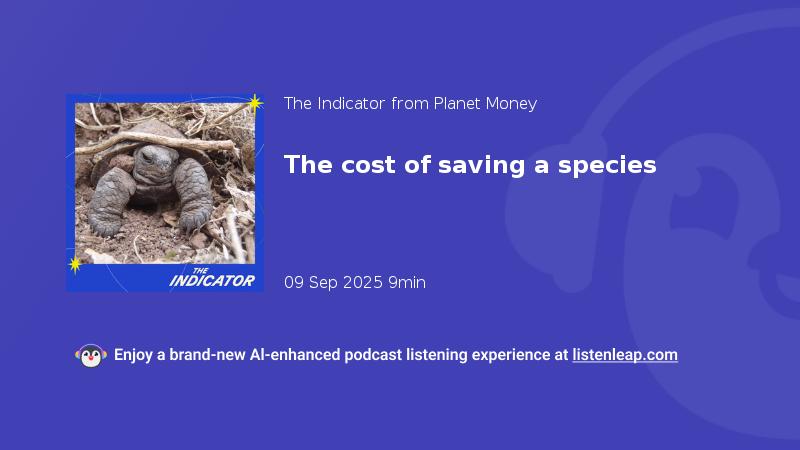 THE INDICATOR

The Indicator from Planet Money

The cost of saving a species

09 Sep 2025 9min

Enjoy a brand-new AI-enhanced podcast listening experience at listenleap.com